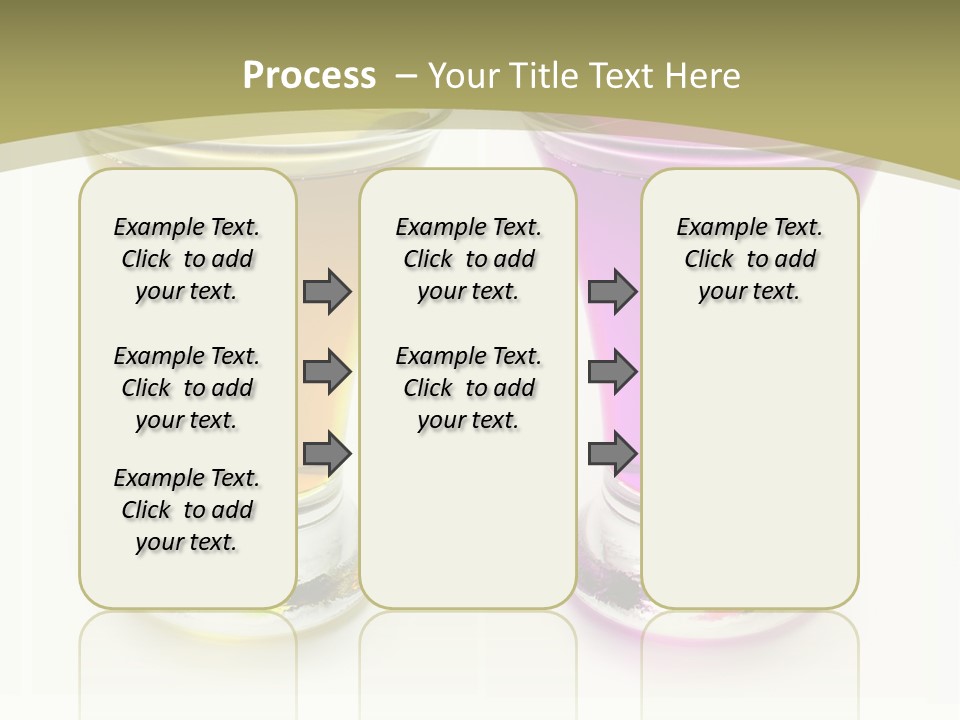 Process – Your Title Text Here

Example Text. Click to add your text.

Example Text. Click to add your text.

Example Text. Click to add your text.

Example Text. Click to add your text.

Example Text. Click to add your text.

Example Text. Click to add your text.